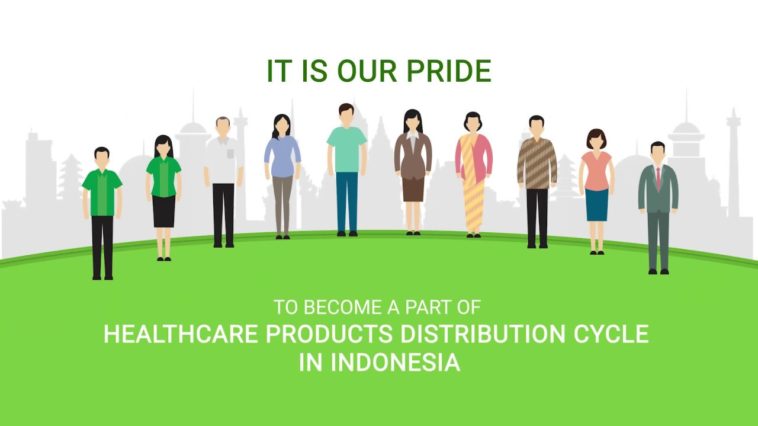 IT IS OUR PRIDE

TO BECOME A PART OF
HEALTHCARE PRODUCTS DISTRIBUTION CYCLE
IN INDONESIA